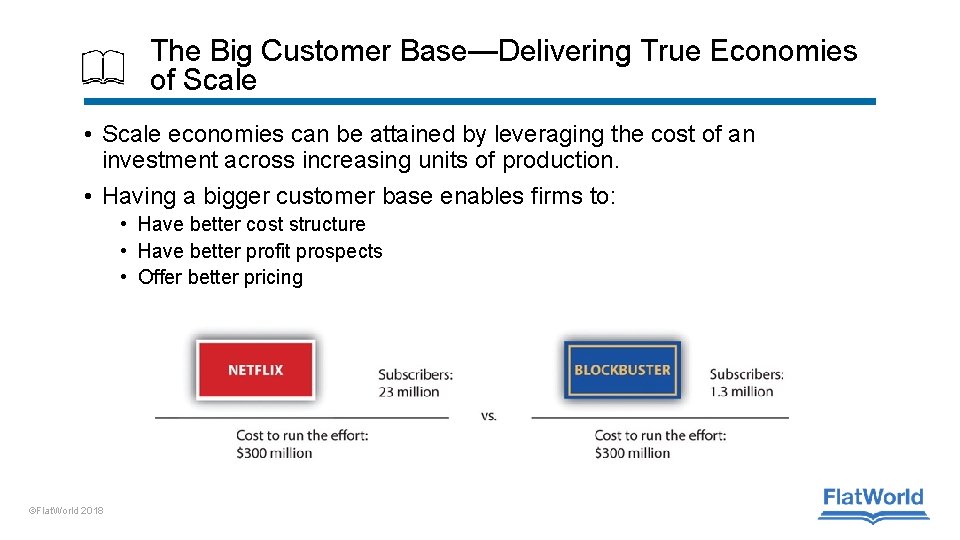 The Big Customer Base—Delivering True Economies of Scale

• Scale economies can be attained by leveraging the cost of an investment across increasing units of production.

• Having a bigger customer base enables firms to:

• Have better cost structure
• Have better profit prospects
• Offer better pricing

NETFLIX

Subscribers: 23 million

Cost to run the effort: $300 million

vs.

BLOCKBUSTER

Subscribers: 1.3 million

Cost to run the effort: $300 million

©FlatWorld 2018

FlatWorld